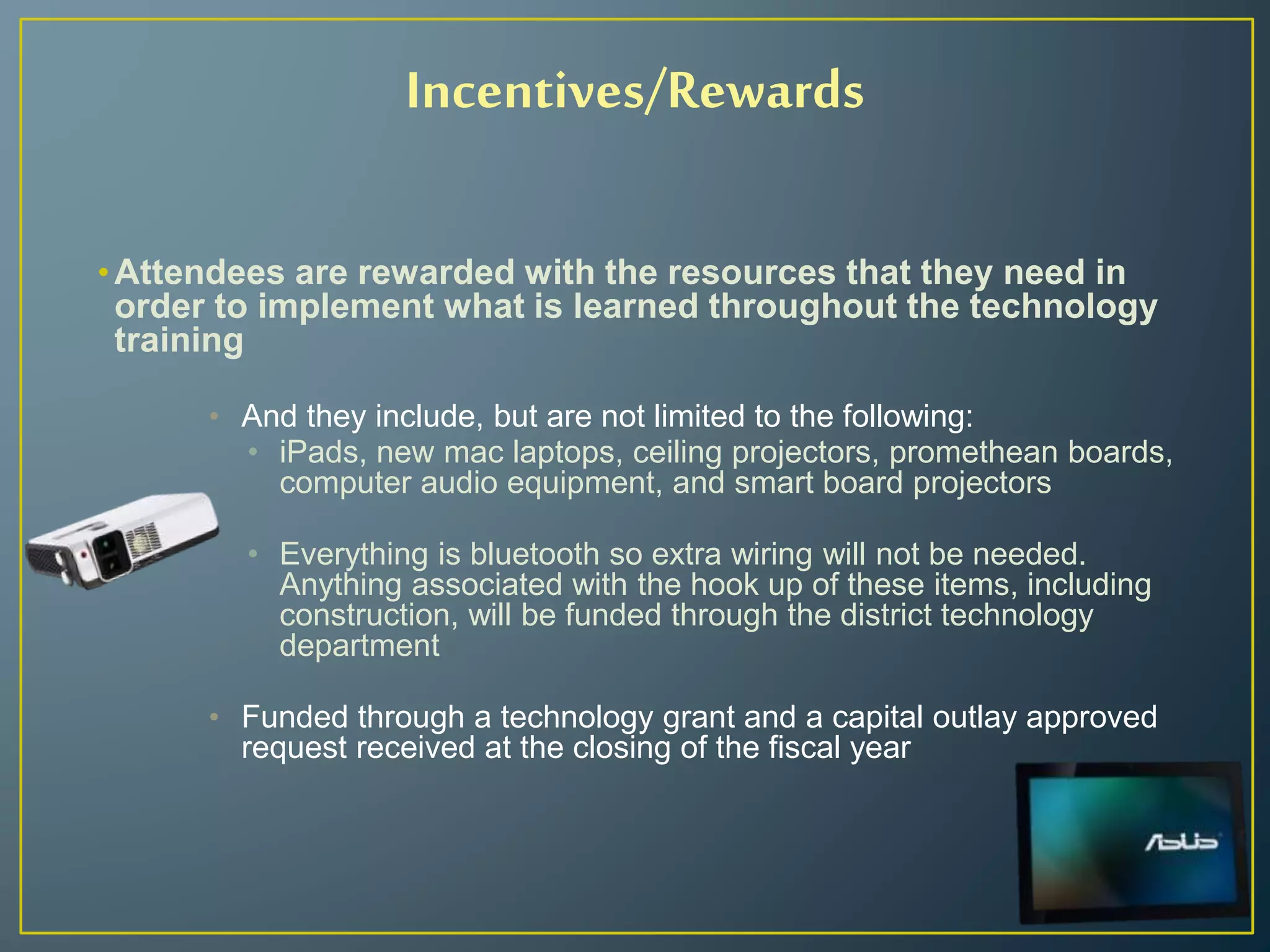 Incentives/Rewards

• Attendees are rewarded with the resources that they need in order to implement what is learned throughout the technology training

• And they include, but are not limited to the following:

• iPads, new mac laptops, ceiling projectors, promethean boards, computer audio equipment, and smart board projectors

• Everything is bluetooth so extra wiring will not be needed. Anything associated with the hook up of these items, including construction, will be funded through the district technology department

• Funded through a technology grant and a capital outlay approved request received at the closing of the fiscal year

ASUS